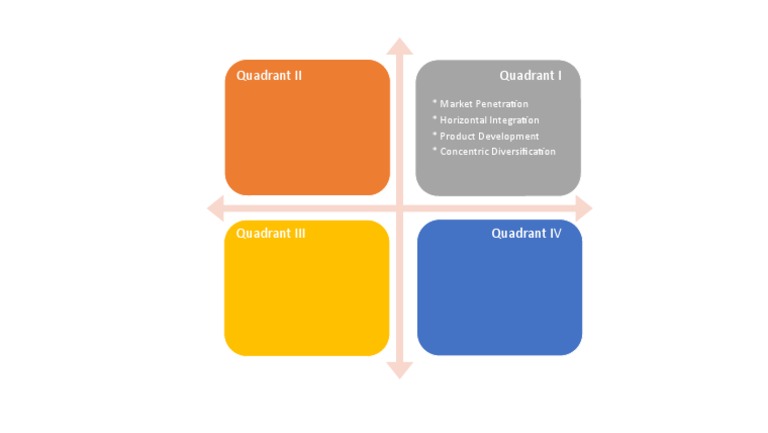 Quadrant II

Quadrant I

* Market Penetration
* Horizontal Integration
* Product Development
* Concentric Diversification

Quadrant III

Quadrant IV